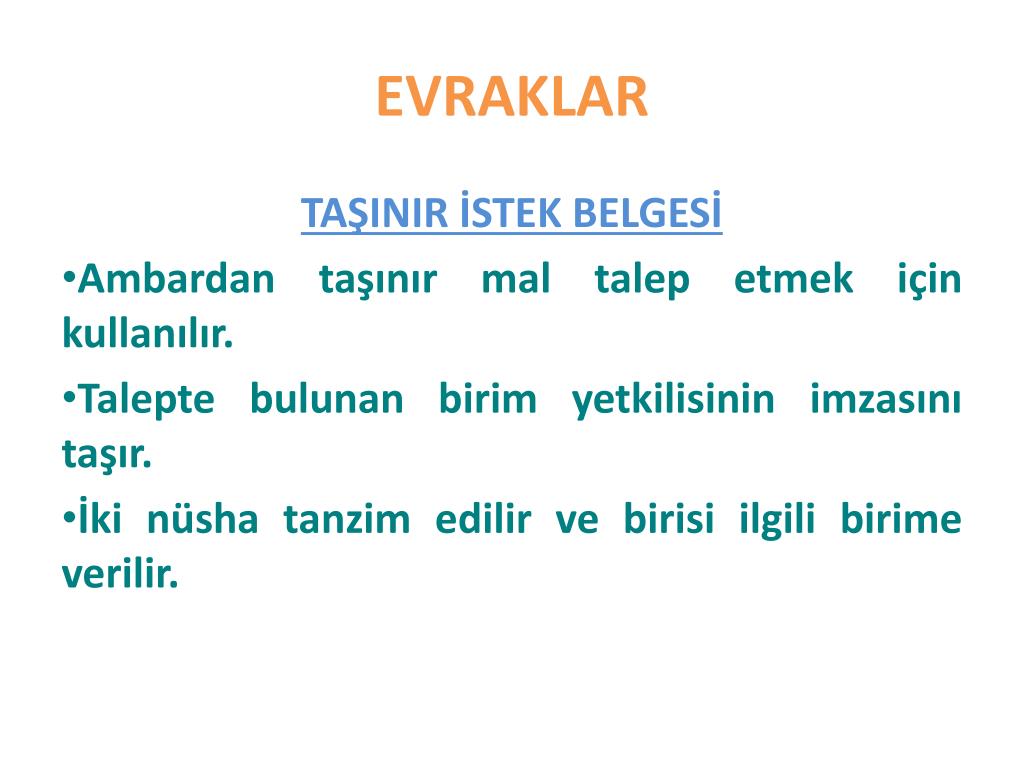 EVRAKLAR

TAŞINIR İSTEK BELGESİ

•Ambardan taşınır mal talep etmek için kullanılır.

•Talepte bulunan birim yetkilisinin imzasını taşır.

•İki nüsha tanzim edilir ve birisi ilgili birime verilir.